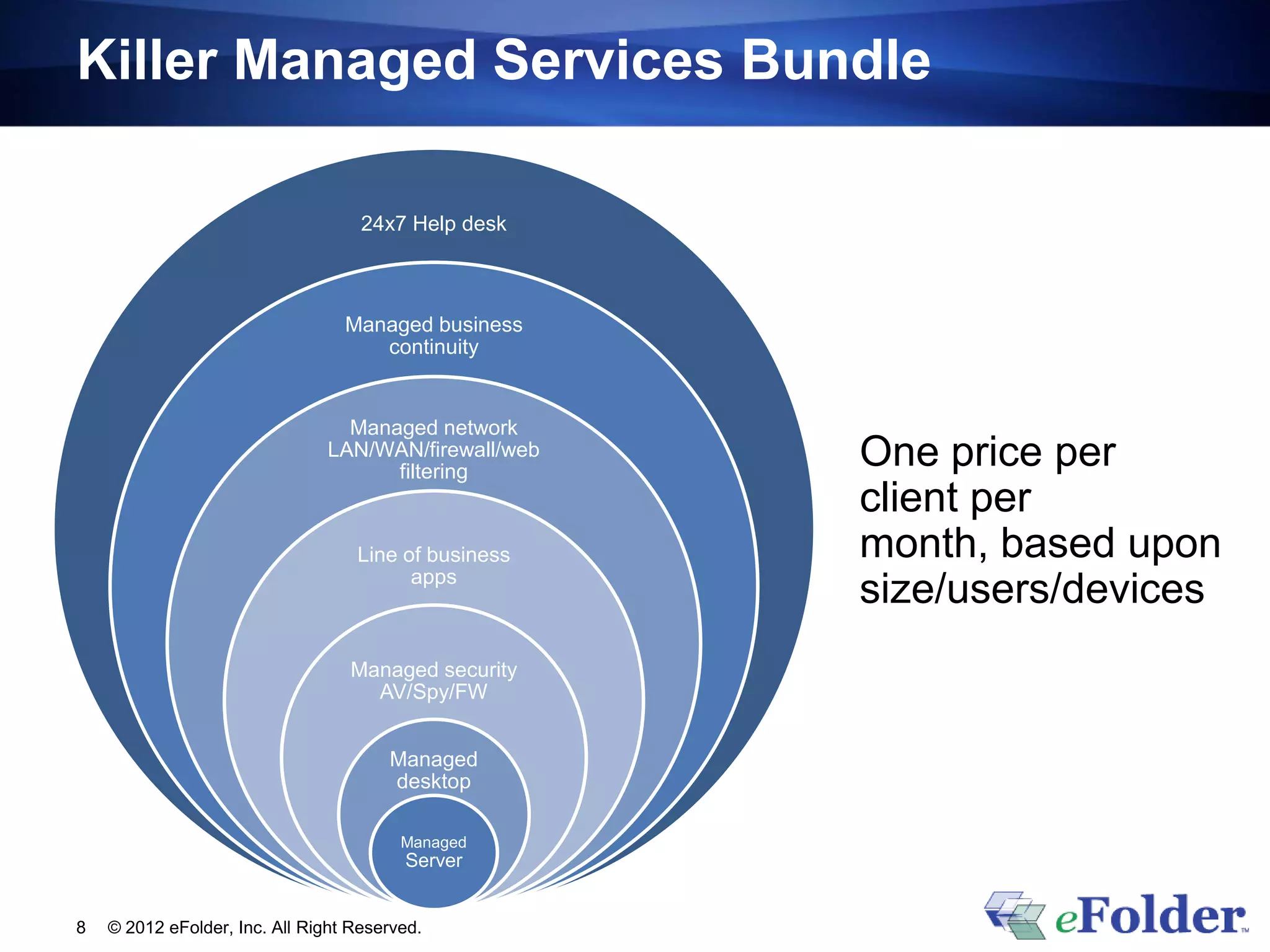 Killer Managed Services Bundle

24x7 Help desk

Managed business continuity

Managed network LAN/WAN/firewall/web filtering

Line of business apps

Managed security AV/Spy/FW

Managed desktop

Managed Server

One price per client per month, based upon size/users/devices

8 © 2012 eFolder, Inc. All Right Reserved.

eFolder™